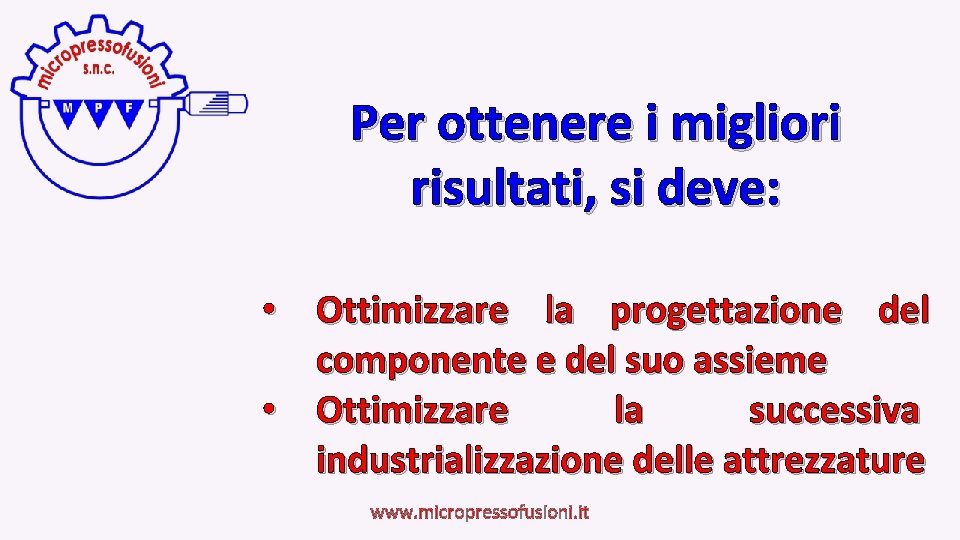 micropressofusioni
s.n.c.
M P F

Per ottenere i migliori risultati, si deve:

• Ottimizzare la progettazione del componente e del suo assieme
• Ottimizzare la successiva industrializzazione delle attrezzature

www.micropressofusioni.it